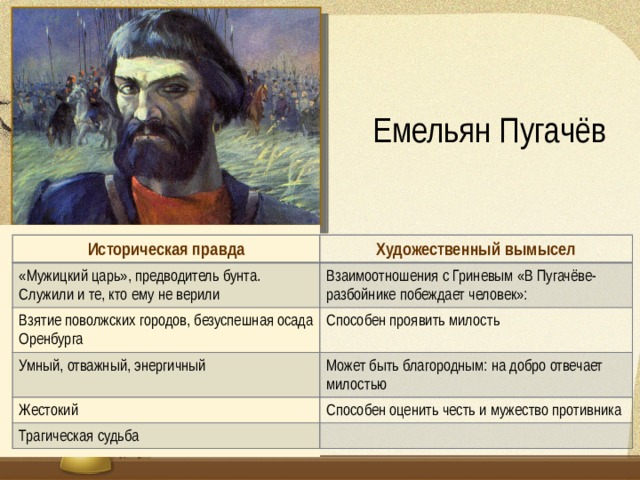 Емельян Пугачёв

| Историческая правда | Художественный вымысел |
|---|---|
| «Мужицкий царь», предводитель бунта. Служили и те, кто ему не верили | Взаимоотношения с Гриневым «В Пугачёве-разбойнике побеждает человек»: |
| Взятие поволжских городов, безуспешная осада Оренбурга | Способен проявить милость |
| Умный, отважный, энергичный | Может быть благородным: на добро отвечает милостью |
| Жестокий | Способен оценить честь и мужество противника |
| Трагическая судьба | |